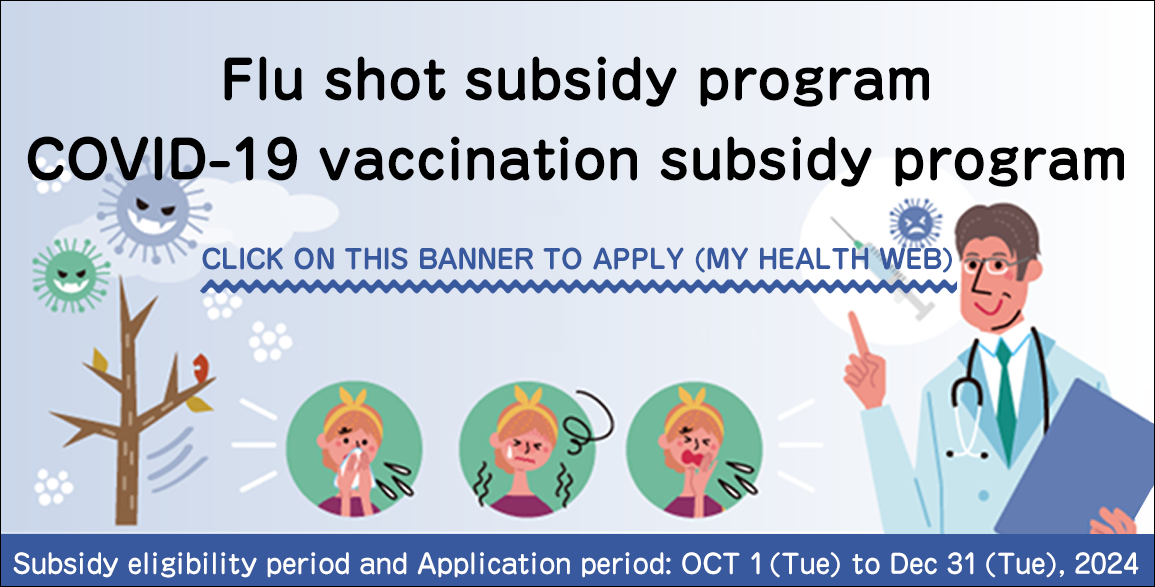 Flu shot subsidy program
COVID-19 vaccination subsidy program

CLICK ON THIS BANNER TO APPLY (MY HEALTH WEB)

Subsidy eligibility period and Application period: OCT 1 (Tue) to Dec 31 (Tue), 2024